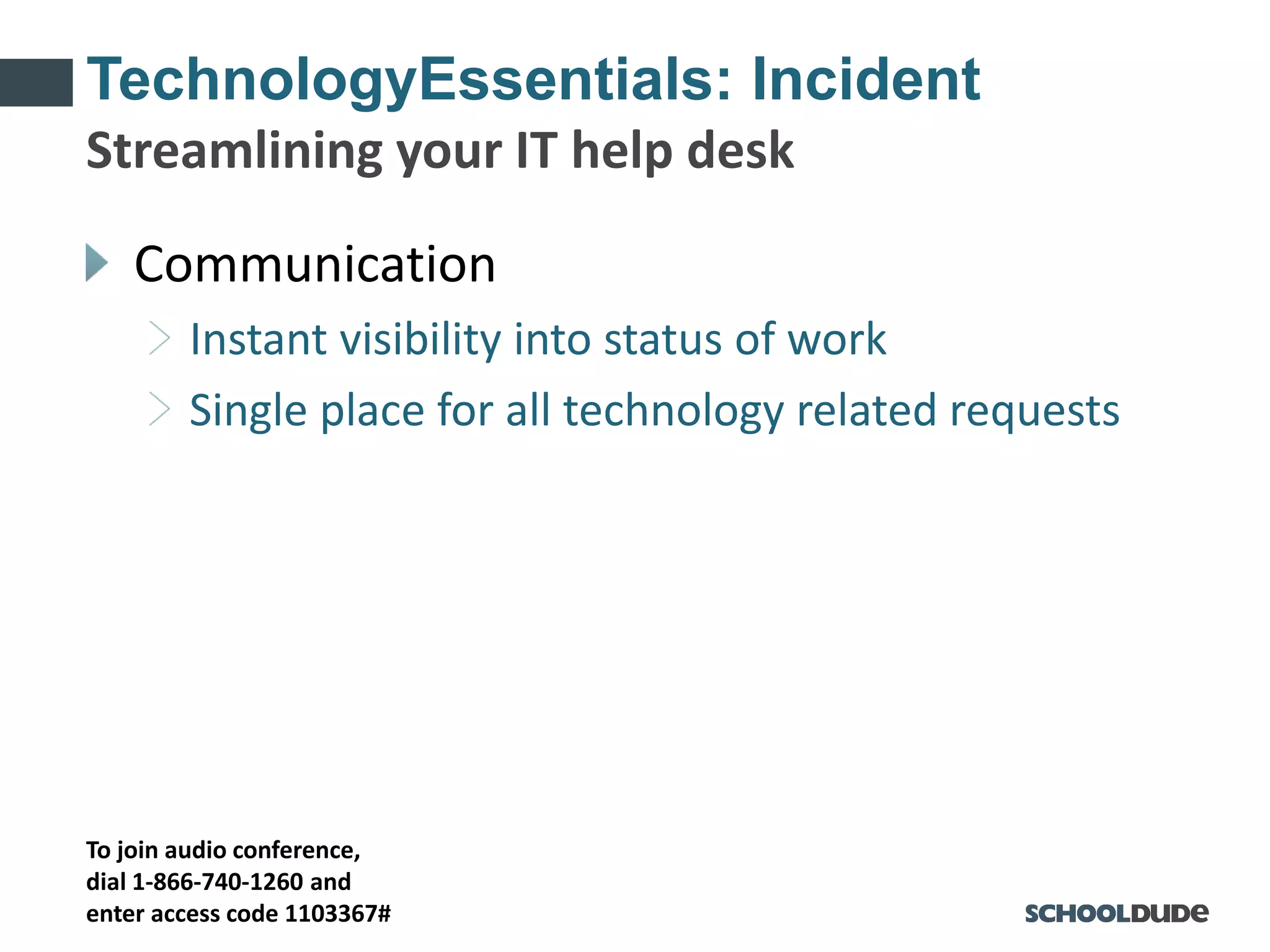 TechnologyEssentials: Incident
Streamlining your IT help desk

Communication

Instant visibility into status of work

Single place for all technology related requests

To join audio conference,
dial 1-866-740-1260 and
enter access code 1103367#

SCHOOLDUDE